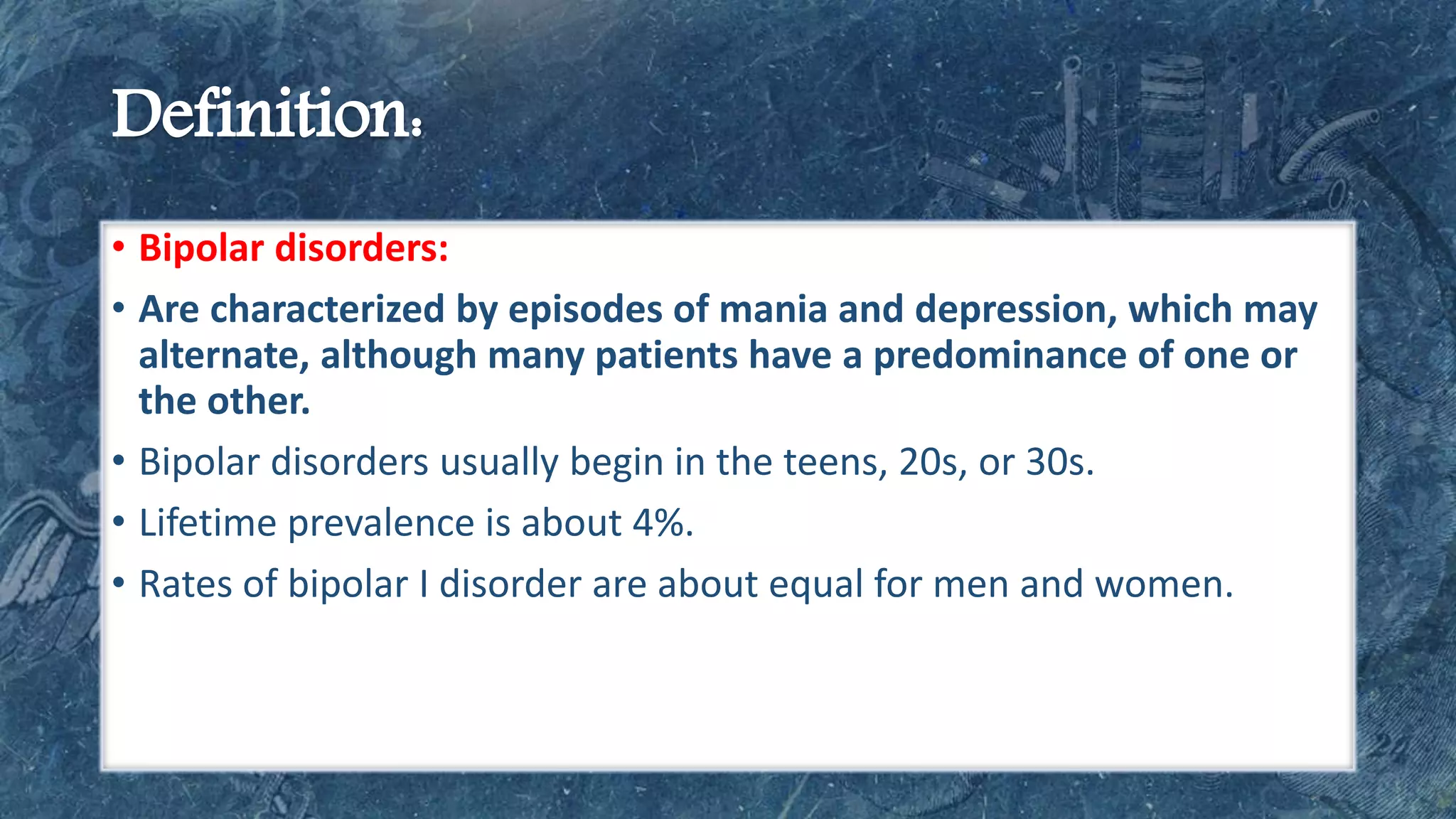 Definition:

• Bipolar disorders:

• Are characterized by episodes of mania and depression, which may alternate, although many patients have a predominance of one or the other.

• Bipolar disorders usually begin in the teens, 20s, or 30s.

• Lifetime prevalence is about 4%.

• Rates of bipolar I disorder are about equal for men and women.